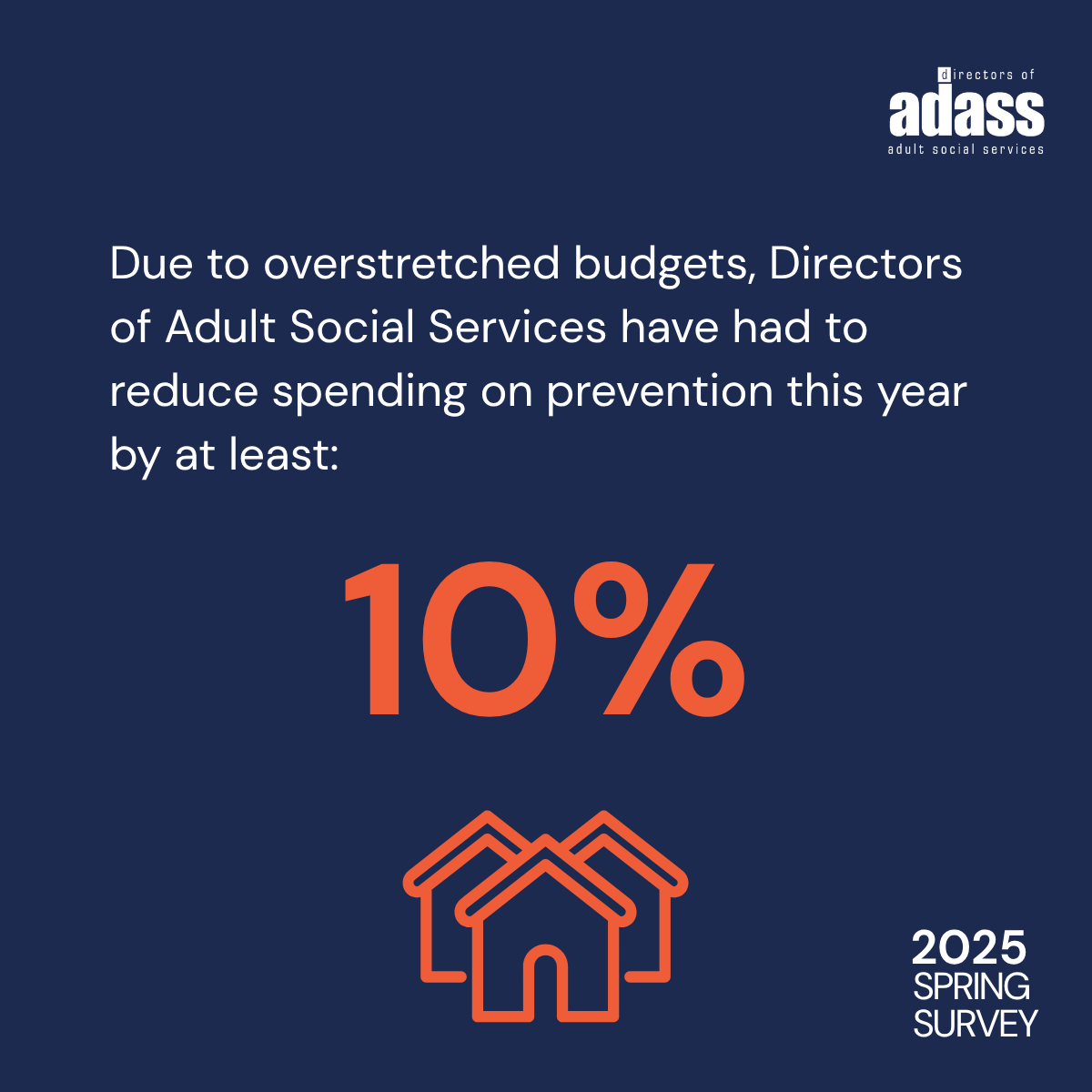 directors of
adass
adult social services

Due to overstretched budgets, Directors of Adult Social Services have had to reduce spending on prevention this year by at least:

10%

2025
SPRING
SURVEY